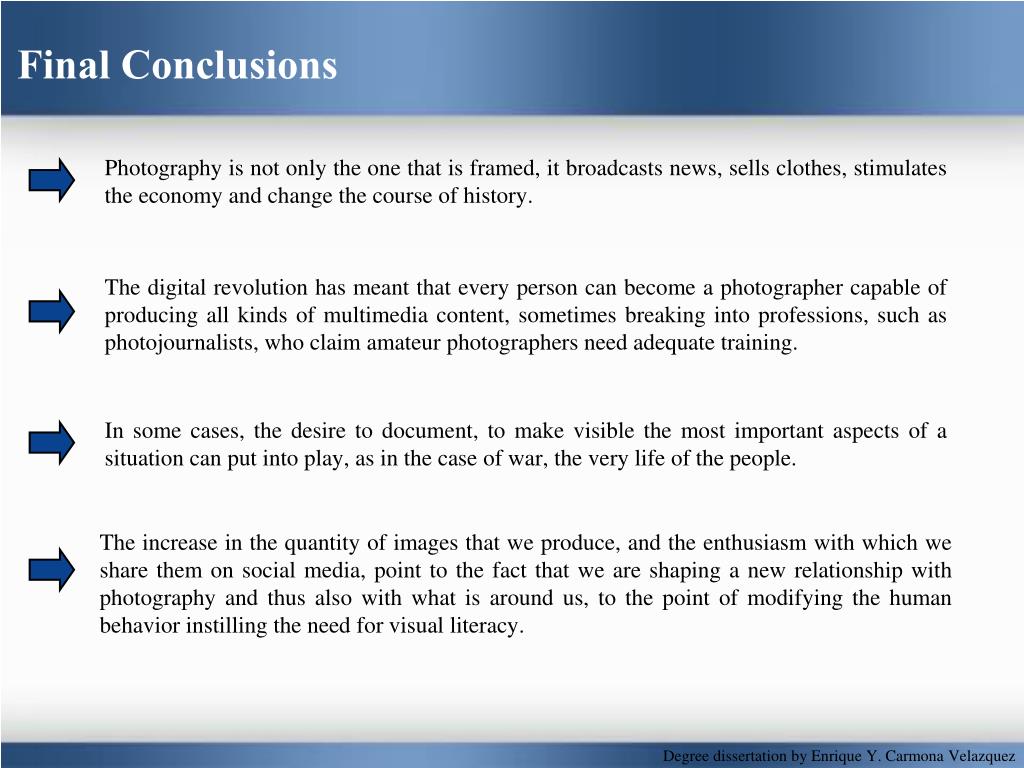 Final Conclusions

Photography is not only the one that is framed, it broadcasts news, sells clothes, stimulates the economy and change the course of history.

The digital revolution has meant that every person can become a photographer capable of producing all kinds of multimedia content, sometimes breaking into professions, such as photojournalists, who claim amateur photographers need adequate training.

In some cases, the desire to document, to make visible the most important aspects of a situation can put into play, as in the case of war, the very life of the people.

The increase in the quantity of images that we produce, and the enthusiasm with which we share them on social media, point to the fact that we are shaping a new relationship with photography and thus also with what is around us, to the point of modifying the human behavior instilling the need for visual literacy.

Degree dissertation by Enrique Y. Carmona Velazquez